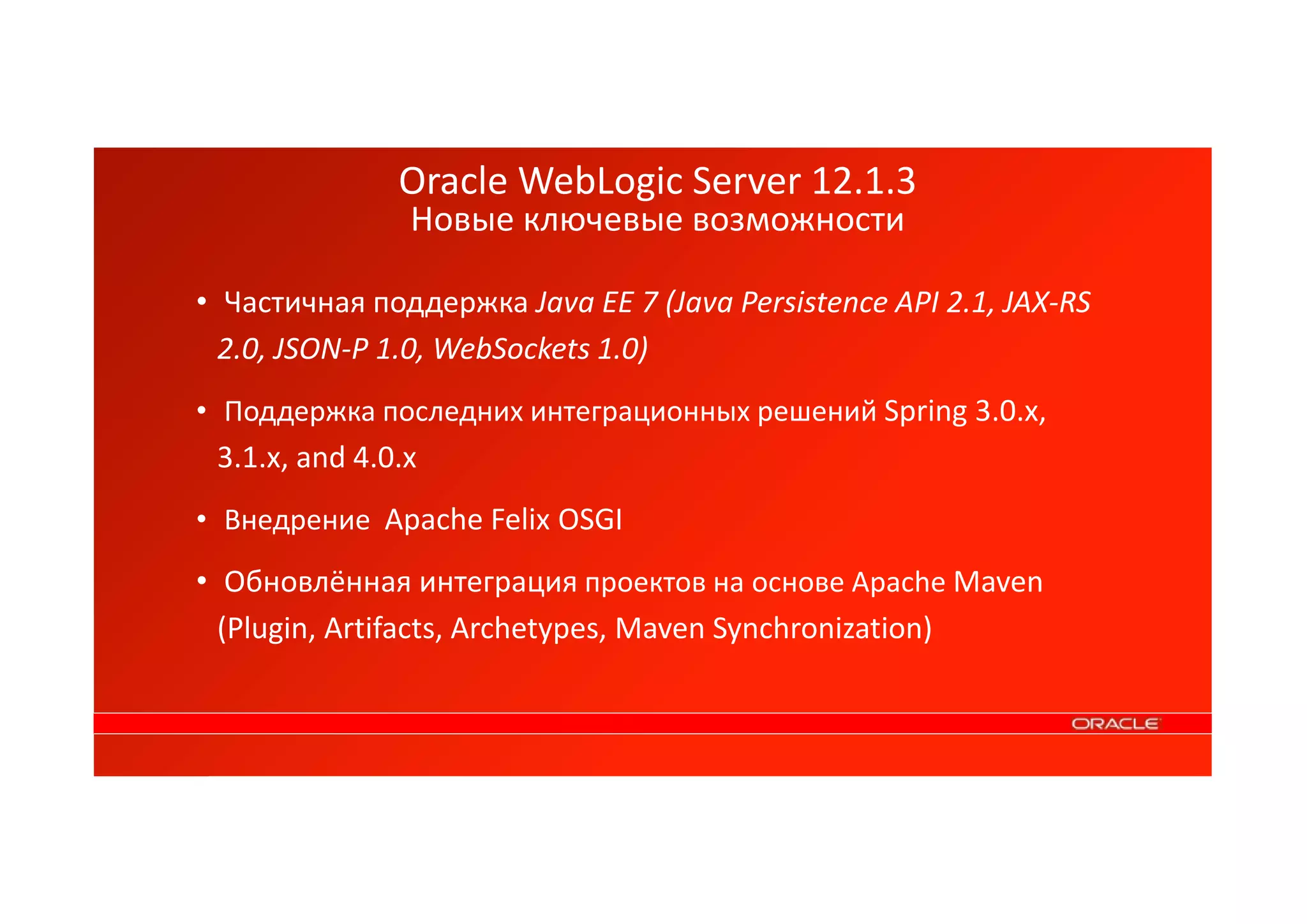 Oracle WebLogic Server 12.1.3
Новые ключевые возможности

• Частичная поддержка Java EE 7 (Java Persistence API 2.1, JAX-RS 2.0, JSON-P 1.0, WebSockets 1.0)

• Поддержка последних интеграционных решений Spring 3.0.x, 3.1.x, and 4.0.x

• Внедрение Apache Felix OSGI

• Обновлённая интеграция проектов на основе Apache Maven (Plugin, Artifacts, Archetypes, Maven Synchronization)

ORACLE